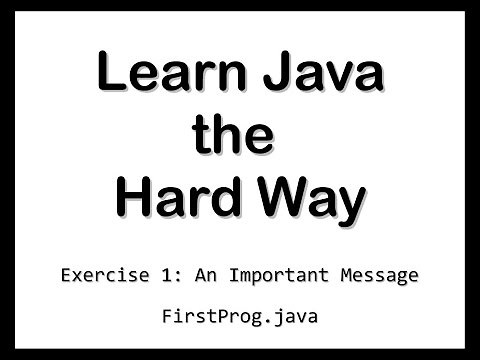 Learn Java
the
Hard Way

Exercise 1: An Important Message

FirstProg.java